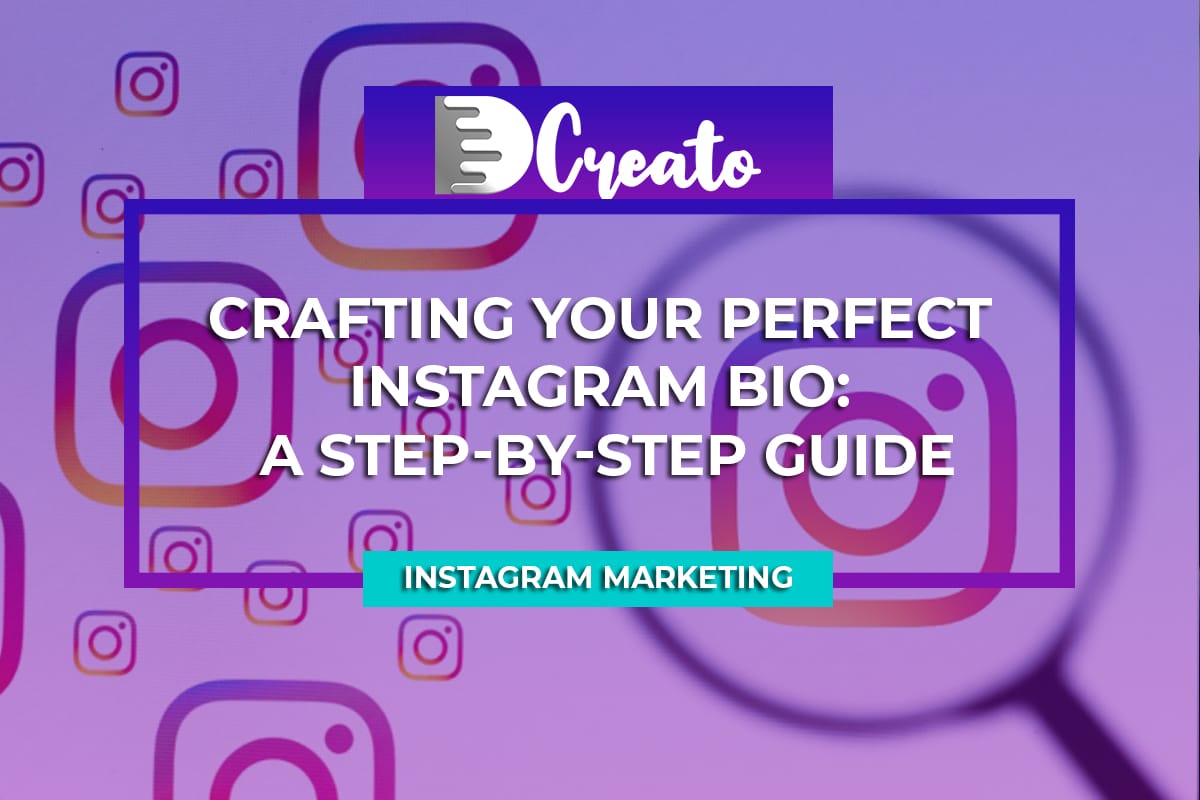 Creato

CRAFTING YOUR PERFECT INSTAGRAM BIO: A STEP-BY-STEP GUIDE

INSTAGRAM MARKETING